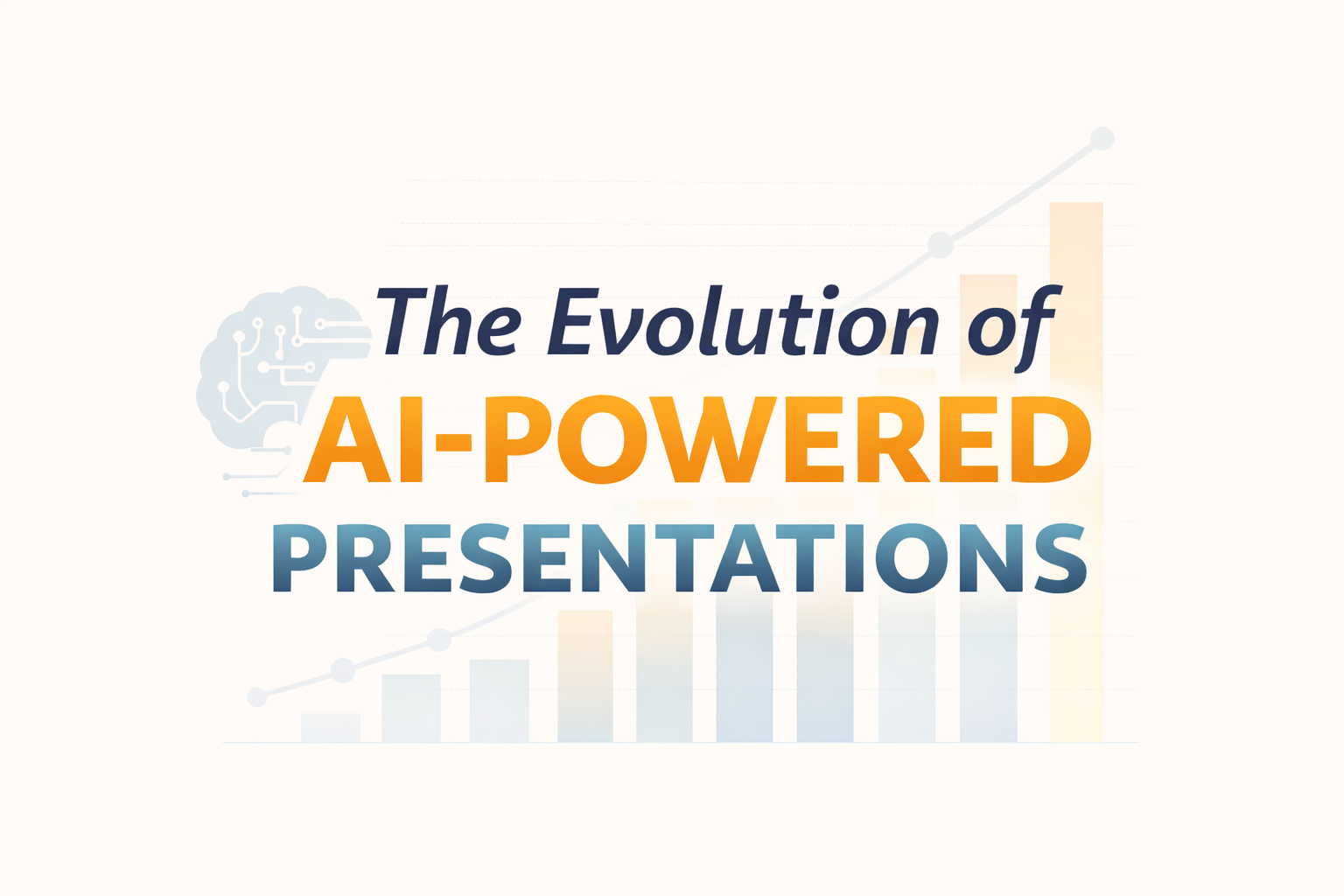 The Evolution of
AI-POWERED
PRESENTATIONS